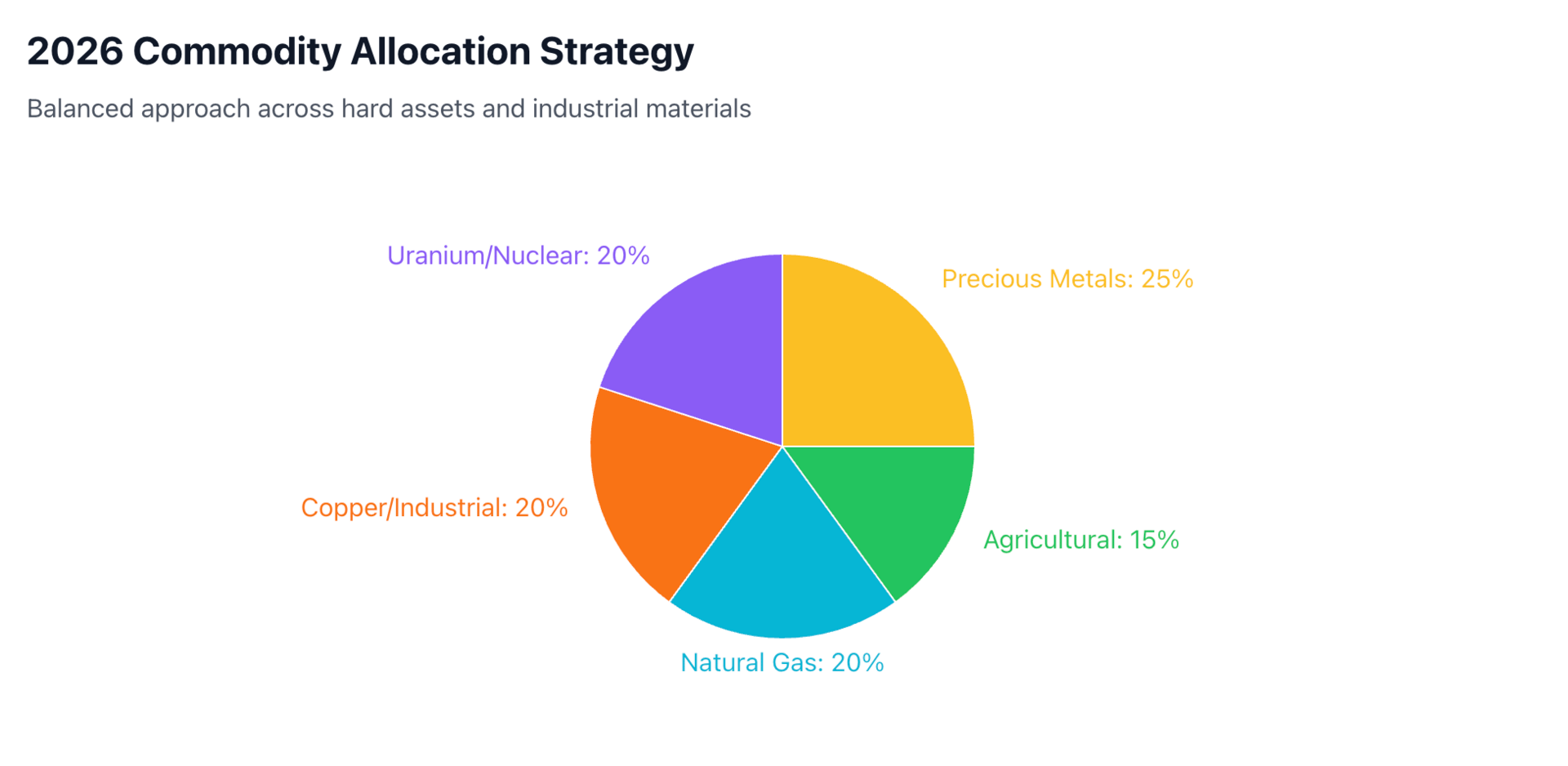 2026 Commodity Allocation Strategy

Balanced approach across hard assets and industrial materials

Uranium/Nuclear: 20%

Precious Metals: 25%

Copper/Industrial: 20%

Agricultural: 15%

Natural Gas: 20%